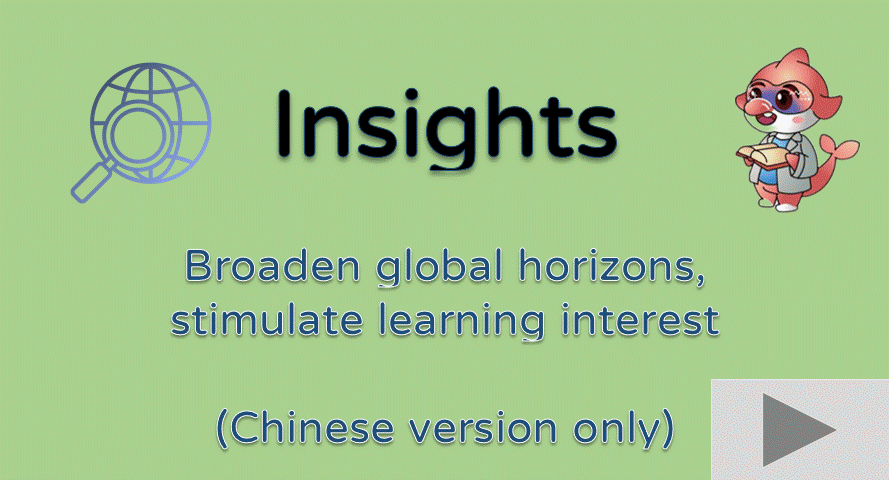 Insights

Broaden global horizons, stimulate learning interest

(Chinese version only)